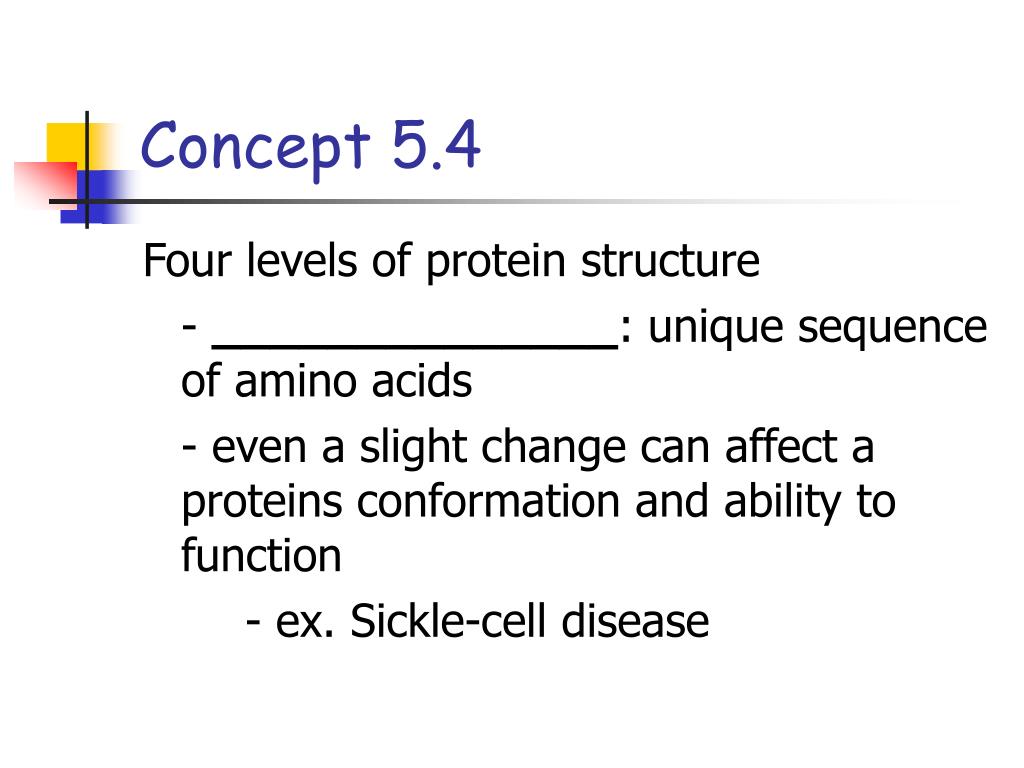 Concept 5.4

Four levels of protein structure

- ________________: unique sequence of amino acids

- even a slight change can affect a proteins conformation and ability to function

- ex. Sickle-cell disease